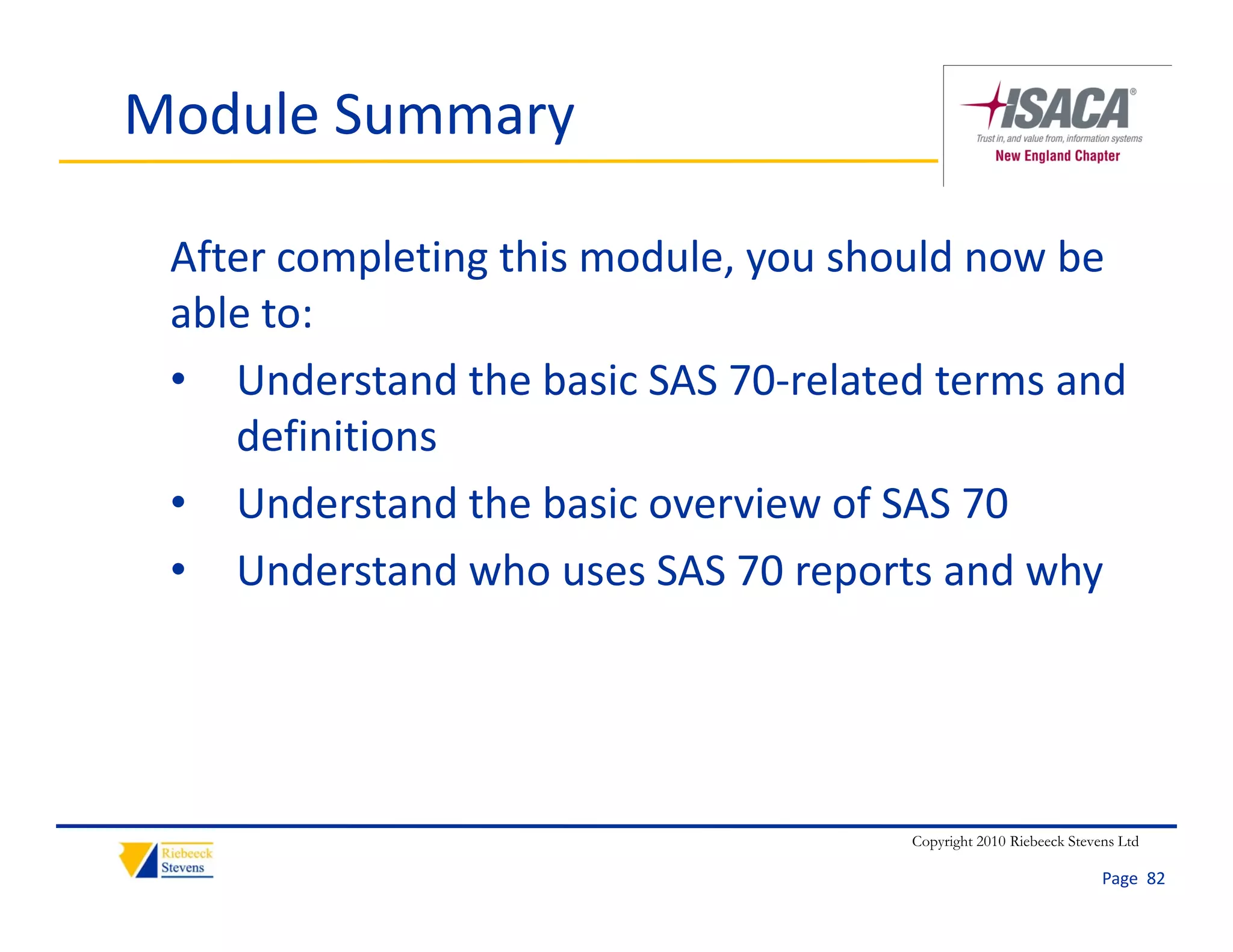 Module Summary

ISACA®
Trust in, and value from, information systems
New England Chapter

After completing this module, you should now be able to:

• Understand the basic SAS 70-related terms and definitions
• Understand the basic overview of SAS 70
• Understand who uses SAS 70 reports and why

Riebeeck Stevens

Copyright 2010 Riebeeck Stevens Ltd

Page 82